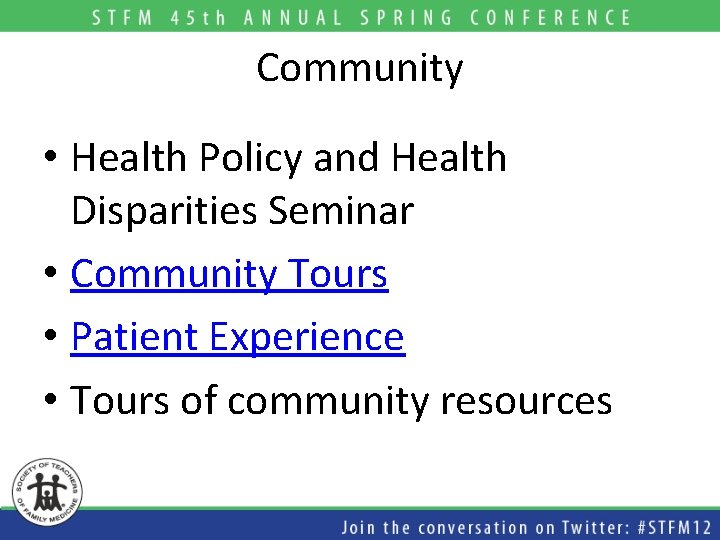 STFM 45th ANNUAL SPRING CONFERENCE

Community

• Health Policy and Health Disparities Seminar
• Community Tours
• Patient Experience
• Tours of community resources

SOCIETY OF TEACHERS OF FAMILY MEDICINE

Join the conversation on Twitter: #STFM12